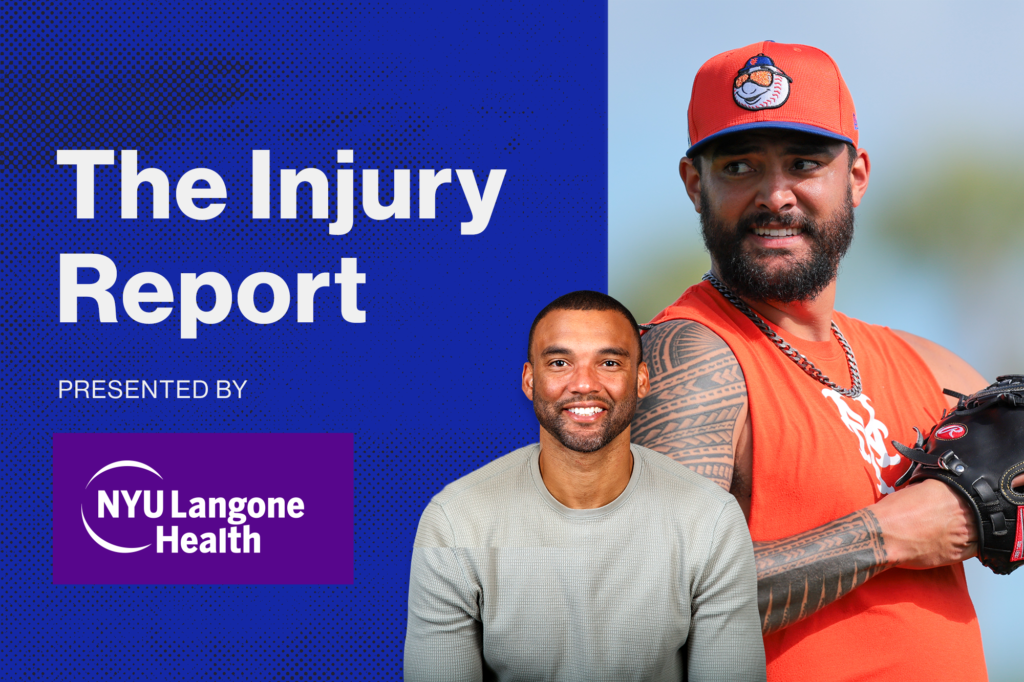 The Injury Report

PRESENTED BY

NYU Langone Health